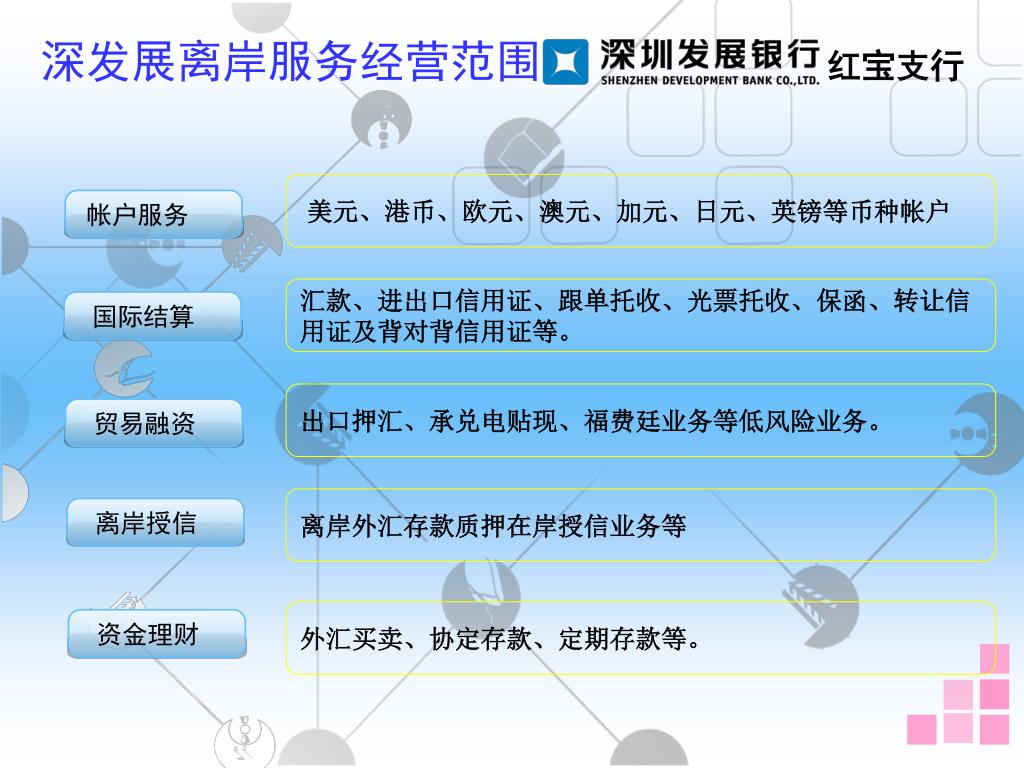 深发展离岸服务经营范围

深圳发展银行
SHENZHEN DEVELOPMENT BANK CO.,LTD.
红宝支行

帐户服务

美元、港币、欧元、澳元、加元、日元、英镑等币种帐户

国际结算

汇款、进出口信用证、跟单托收、光票托收、保函、转让信用证及背对背信用证等。

贸易融资

出口押汇、承兑电贴现、福费廷业务等低风险业务。

离岸授信

离岸外汇存款质押在岸授信业务等

资金理财

外汇买卖、协定存款、定期存款等。